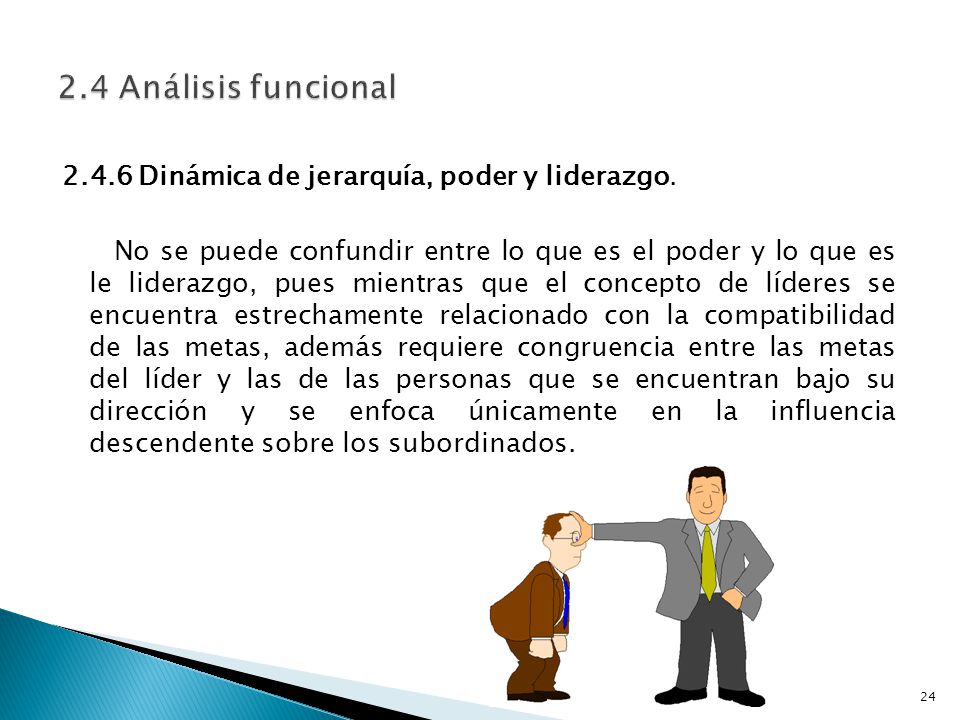 2.4 Análisis funcional

2.4.6 Dinámica de jerarquía, poder y liderazgo.

No se puede confundir entre lo que es el poder y lo que es le liderazgo, pues mientras que el concepto de líderes se encuentra estrechamente relacionado con la compatibilidad de las metas, además requiere congruencia entre las metas del líder y las de las personas que se encuentran bajo su dirección y se enfoca únicamente en la influencia descendente sobre los subordinados.

24